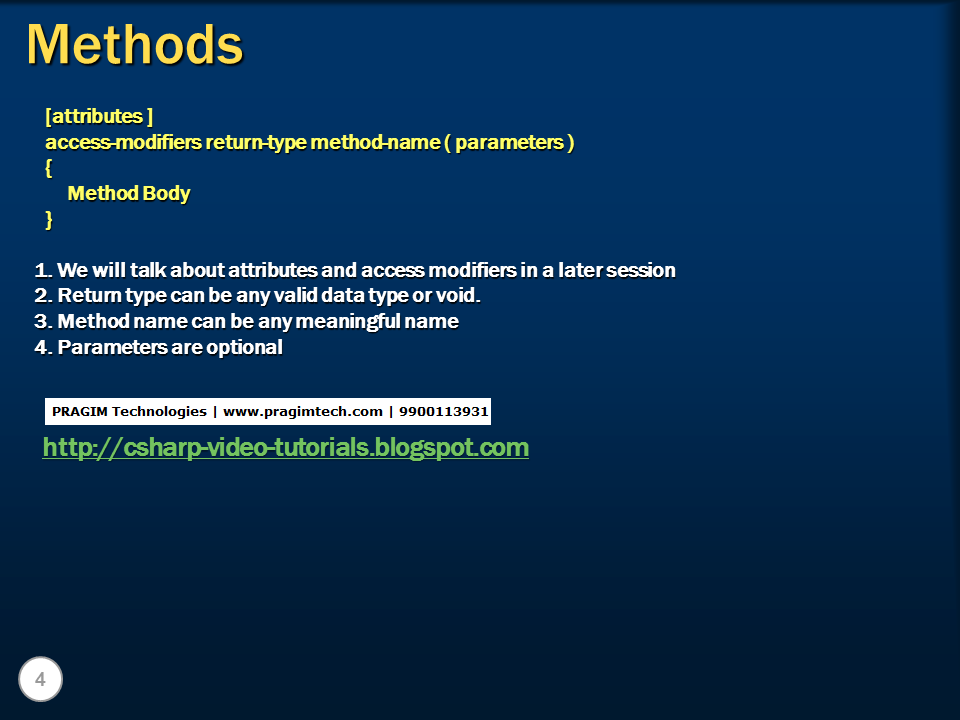 Methods

[attributes ]
access-modifiers return-type method-name ( parameters )
{
Method Body
}

1. We will talk about attributes and access modifiers in a later session
2. Return type can be any valid data type or void.
3. Method name can be any meaningful name
4. Parameters are optional

PRAGIM Technologies | www.pragimtech.com | 9900113931

http://csharp-video-tutorials.blogspot.com

4